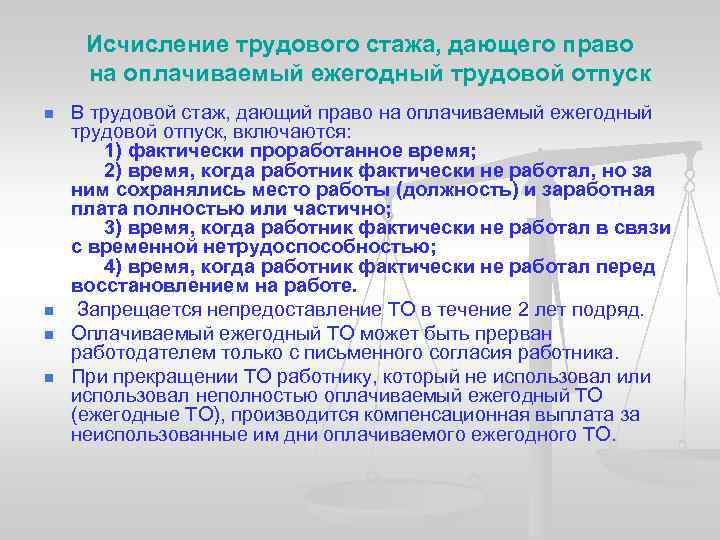 Исчисление трудового стажа, дающего право на оплачиваемый ежегодный трудовой отпуск

В трудовой стаж, дающий право на оплачиваемый ежегодный трудовой отпуск, включаются:
1) фактически проработанное время;
2) время, когда работник фактически не работал, но за ним сохранялись место работы (должность) и заработная плата полностью или частично;
3) время, когда работник фактически не работал в связи с временной нетрудоспособностью;
4) время, когда работник фактически не работал перед восстановлением на работе.

Запрещается непредоставление ТО в течение 2 лет подряд.

Оплачиваемый ежегодный ТО может быть прерван работодателем только с письменного согласия работника.

При прекращении ТО работнику, который не использовал или использовал неполностью оплачиваемый ежегодный ТО (ежегодные ТО), производится компенсационная выплата за неиспользованные им дни оплачиваемого ежегодного ТО.